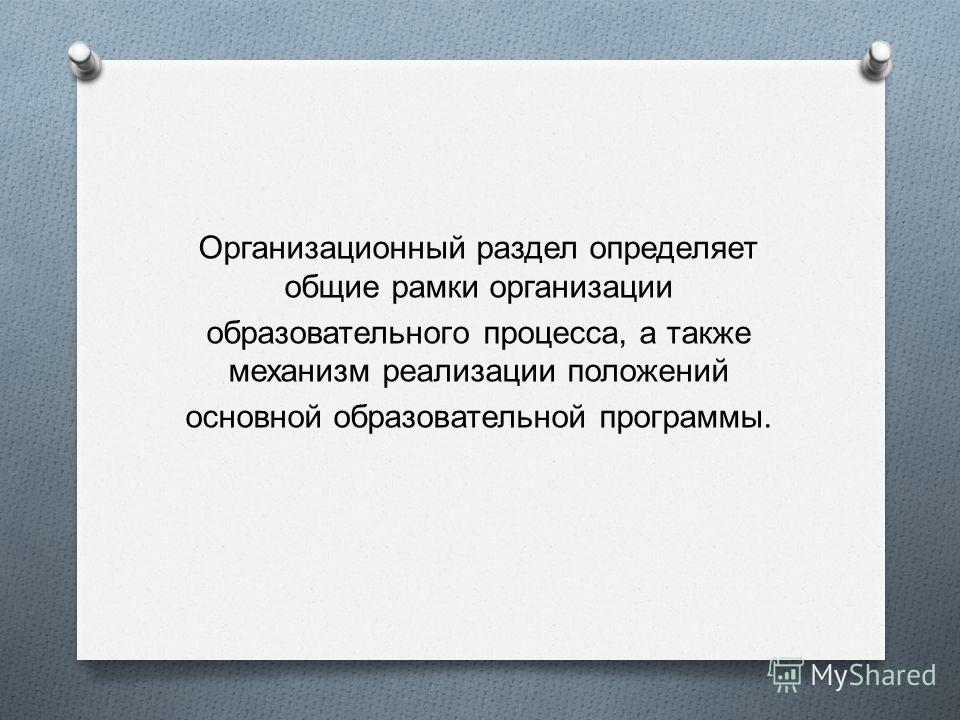 Организационный раздел определяет общие рамки организации образовательного процесса, а также механизм реализации положений основной образовательной программы.

MyShared